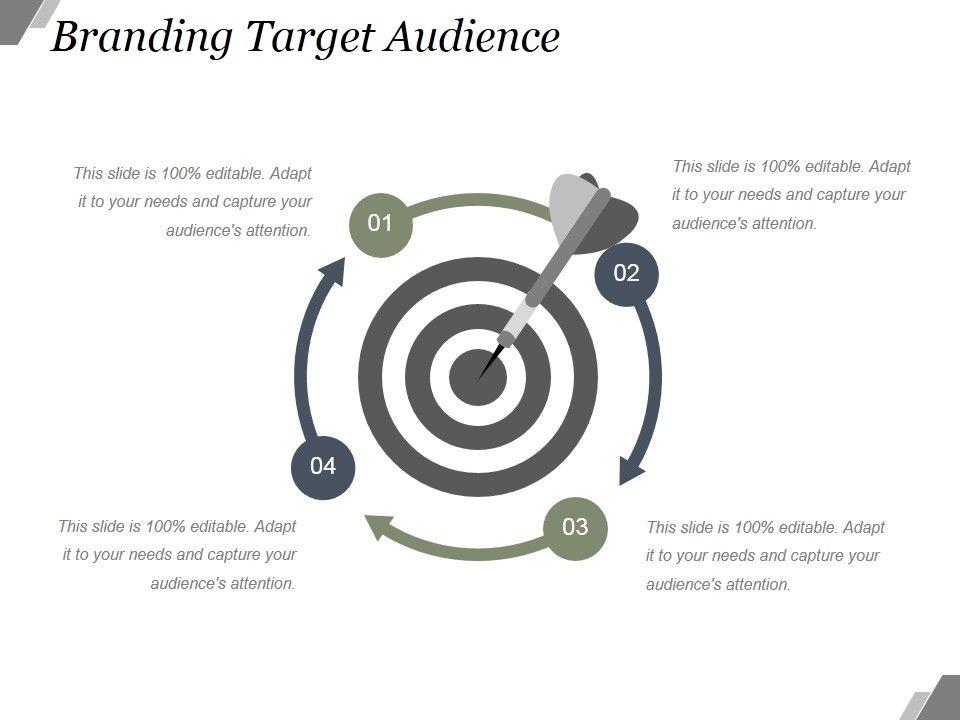 Branding Target Audience

This slide is 100% editable. Adapt it to your needs and capture your audience's attention.

01

This slide is 100% editable. Adapt it to your needs and capture your audience's attention.

02

04

This slide is 100% editable. Adapt it to your needs and capture your audience's attention.

03

This slide is 100% editable. Adapt it to your needs and capture your audience's attention.